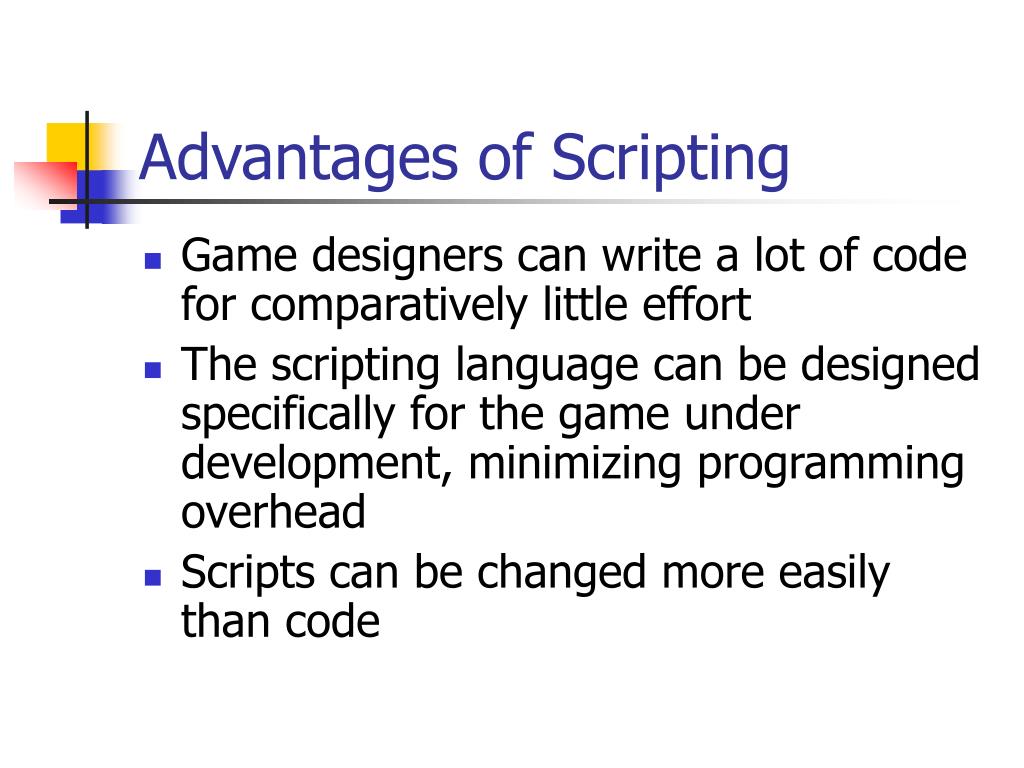 Advantages of Scripting

- Game designers can write a lot of code for comparatively little effort
- The scripting language can be designed specifically for the game under development, minimizing programming overhead
- Scripts can be changed more easily than code